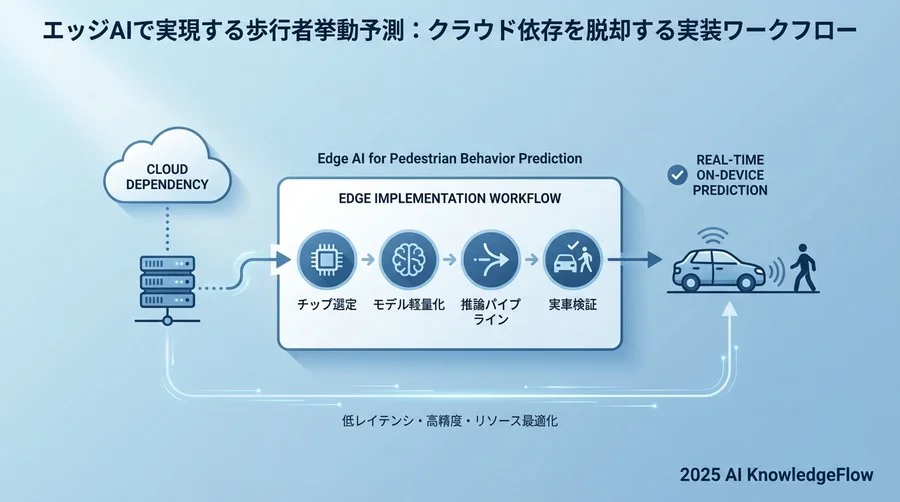 エッジAIで実現する歩行者挙動予測：クラウド依存を脱却する実装ワークフロー

CLOUD DEPENDENCY

Edge AI for Pedestrian Behavior Prediction

EDGE IMPLEMENTATION WORKFLOW

チップ選定

モデル軽量化

推論パイプライン

実車検証

REAL-TIME ON-DEVICE PREDICTION

低レイテンシ・高精度・リソース最適化

2025 AI KnowledgeFlow